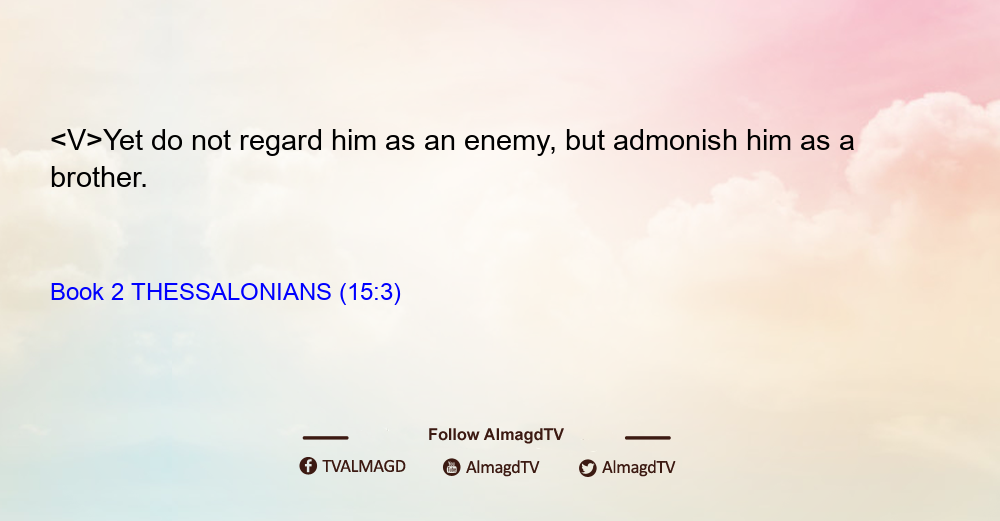 <V>Yet do not regard him as an enemy, but admonish him as a brother.

Book 2 THESSALONIANS (15:3)

Follow AlmagdTV

TVALMAGD AlmagdTV AlmagdTV